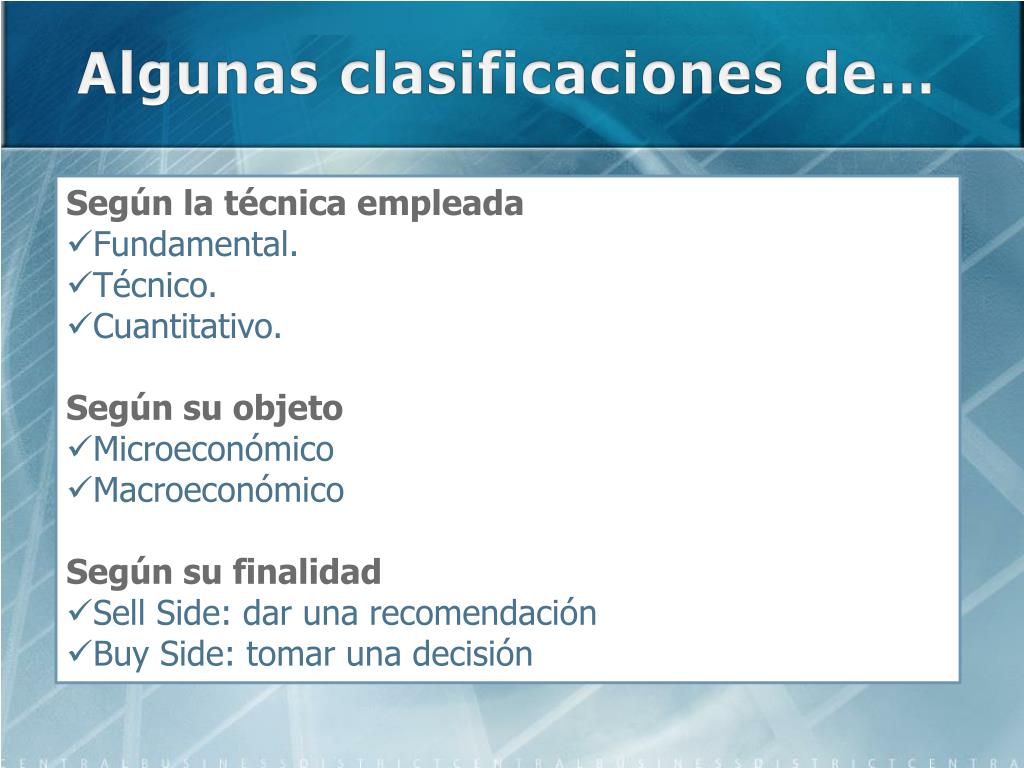 Algunas clasificaciones de…

Según la técnica empleada
✓Fundamental.
✓Técnico.
✓Cuantitativo.

Según su objeto
✓Microeconómico
✓Macroeconómico

Según su finalidad
✓Sell Side: dar una recomendación
✓Buy Side: tomar una decisión

CENTRALBUSINESSDISTRICTCENTRALBUSINESSDISTRICTCENTRA